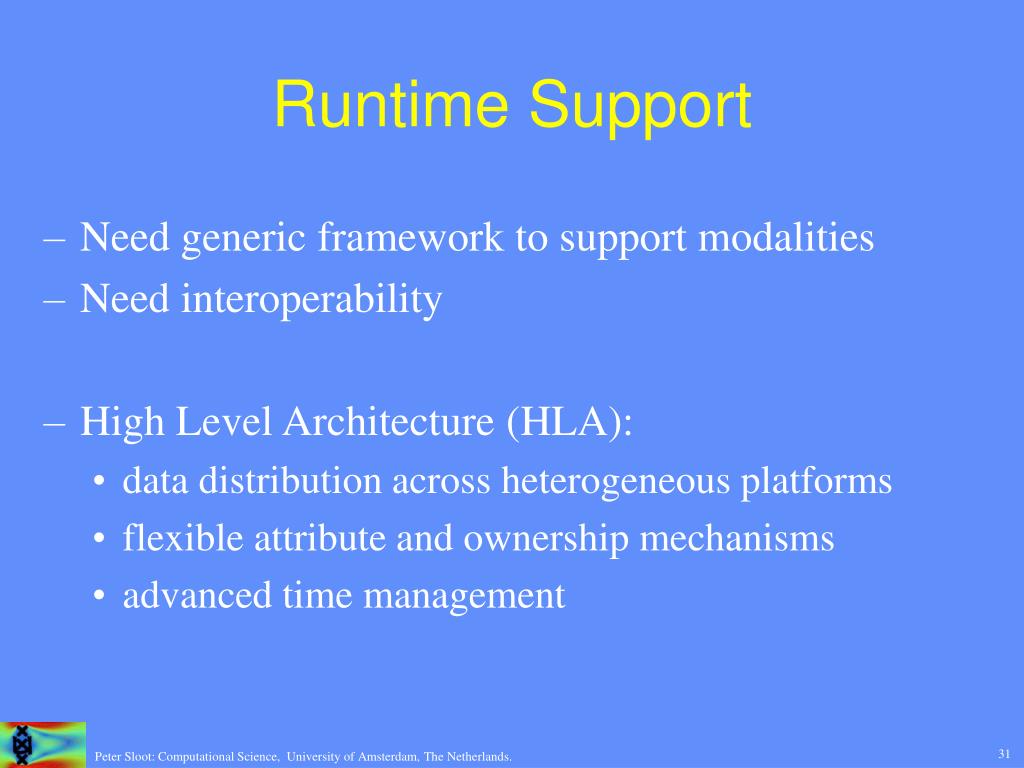 Runtime Support

– Need generic framework to support modalities
– Need interoperability

– High Level Architecture (HLA):
• data distribution across heterogeneous platforms
• flexible attribute and ownership mechanisms
• advanced time management

Peter Sloot: Computational Science, University of Amsterdam, The Netherlands.

31